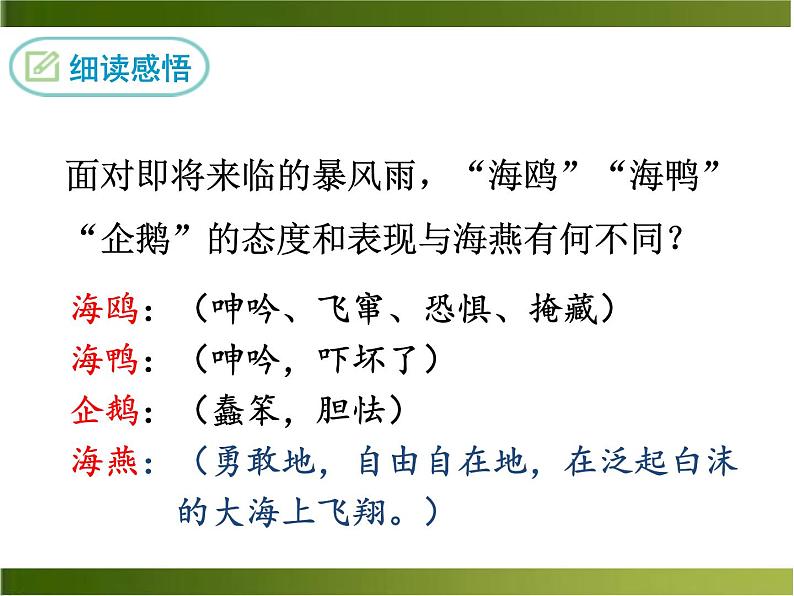 细读感悟

面对即将来临的暴风雨，“海鸥”“海鸭”“企鹅”的态度和表现与海燕有何不同？

海鸥：（呻吟、飞窜、恐惧、掩藏）
海鸭：（呻吟，吓坏了）
企鹅：（蠢笨，胆怯）
海燕：（勇敢地，自由自在地，在泛起白沫的大海上飞翔。）